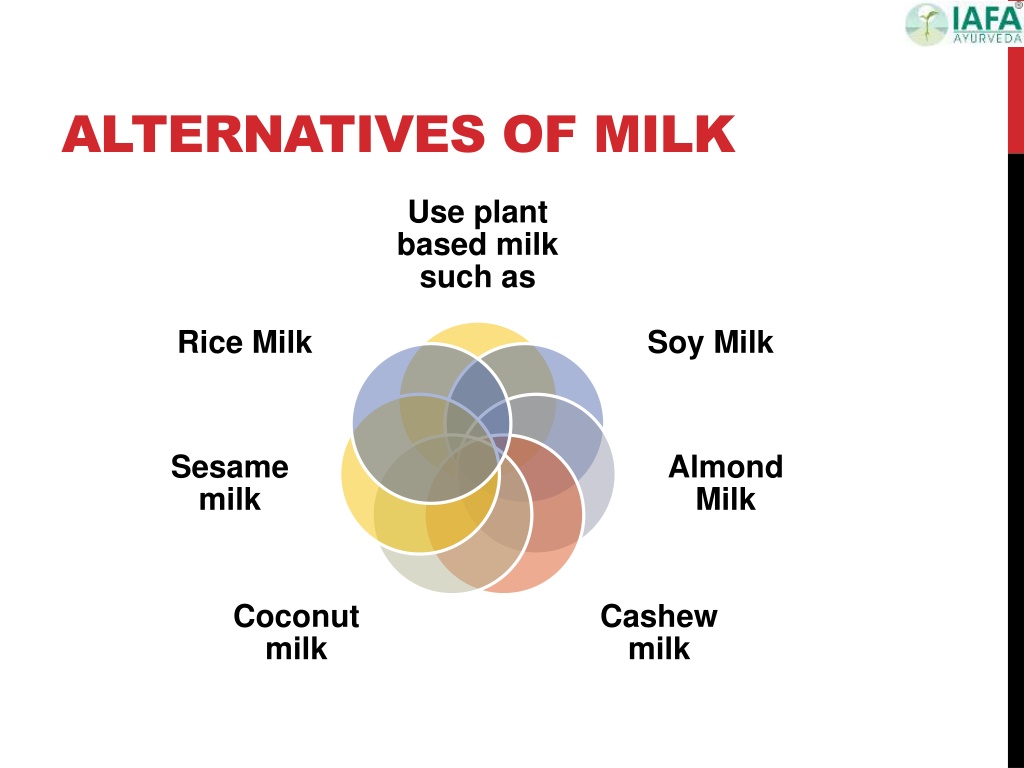 IAFA®
AYURVEDA

ALTERNATIVES OF MILK

Use plant based milk such as

Soy Milk

Almond Milk

Cashew milk

Coconut milk

Sesame milk

Rice Milk